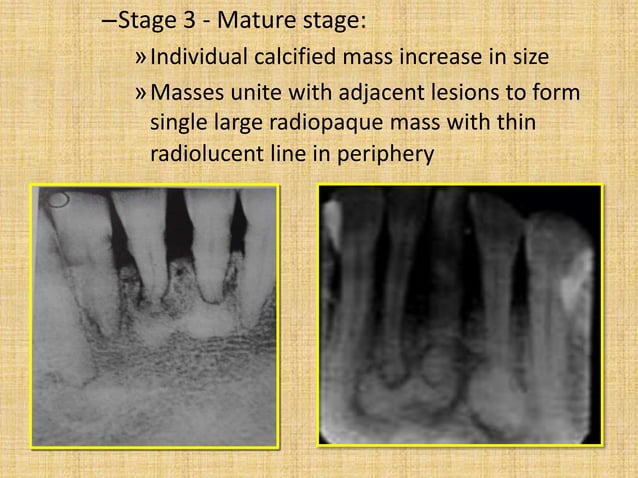 –Stage 3 - Mature stage:

» Individual calcified mass increase in size

» Masses unite with adjacent lesions to form single large radiopaque mass with thin radiolucent line in periphery